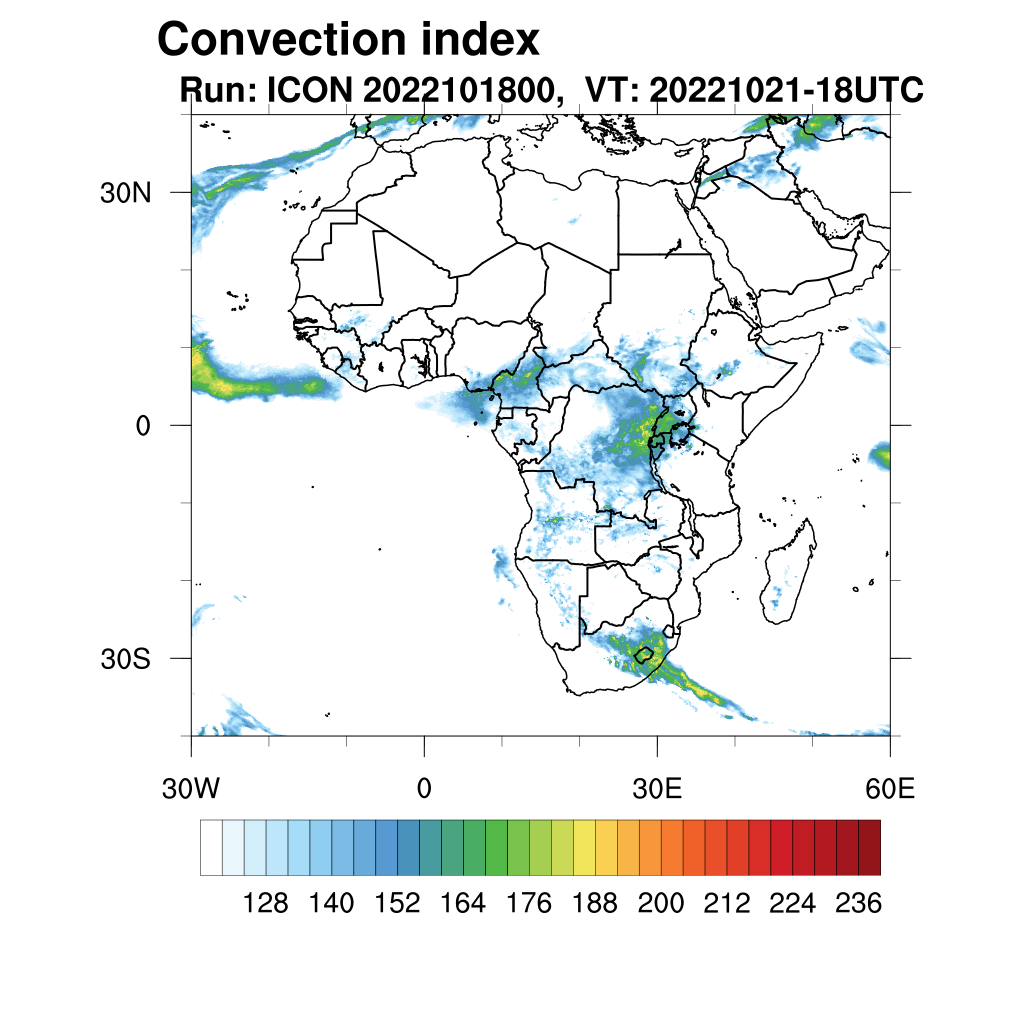 Convection index
Run: ICON 2022101800, VT: 20221021-18UTC

30N
0
30S

30W
0
30E
60E

128 140 152 164 176 188 200 212 224 236